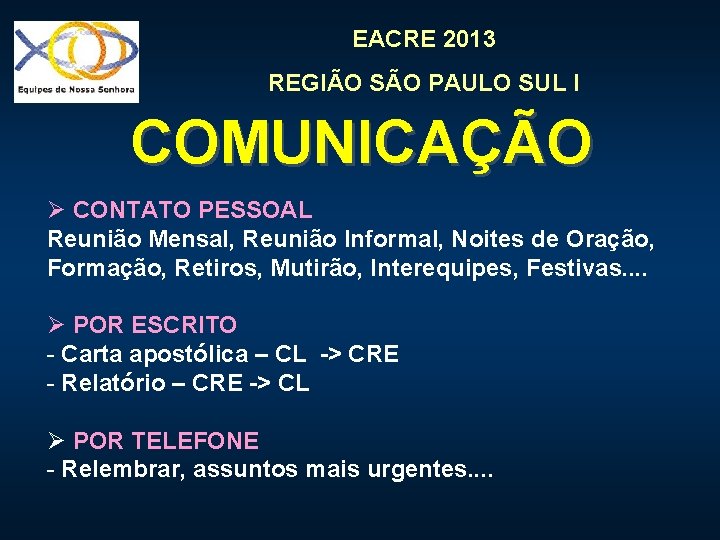 Equipes de Nossa Senhora

EACRE 2013

REGIÃO SÃO PAULO SUL I

COMUNICAÇÃO

➢ CONTATO PESSOAL
Reunião Mensal, Reunião Informal, Noites de Oração, Formação, Retiros, Mutirão, Interequipes, Festivas....

➢ POR ESCRITO
- Carta apostólica – CL -> CRE
- Relatório – CRE -> CL

➢ POR TELEFONE
- Relembrar, assuntos mais urgentes....